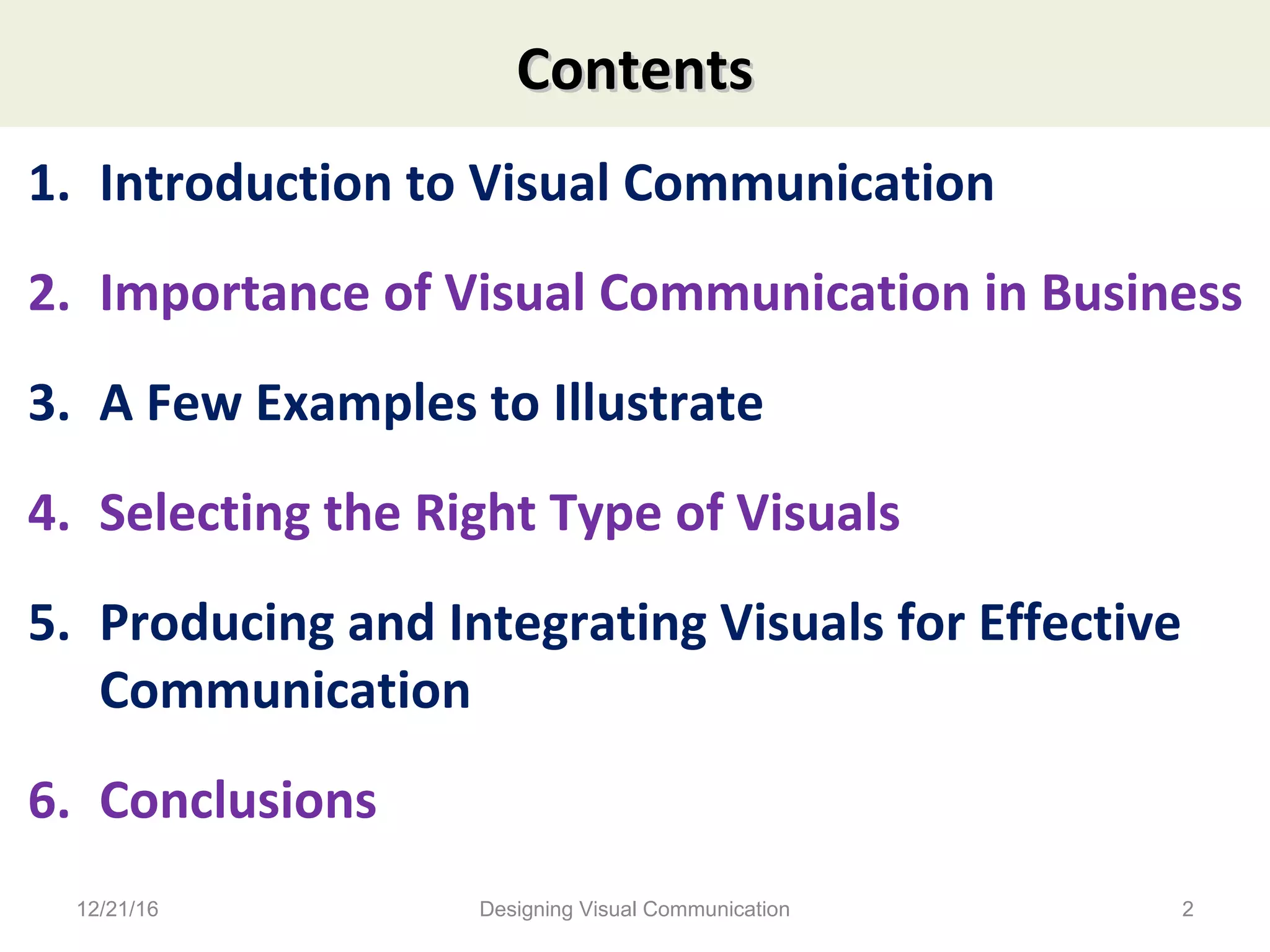 Contents

1. Introduction to Visual Communication

2. Importance of Visual Communication in Business

3. A Few Examples to Illustrate

4. Selecting the Right Type of Visuals

5. Producing and Integrating Visuals for Effective Communication

6. Conclusions

12/21/16 Designing Visual Communication 2